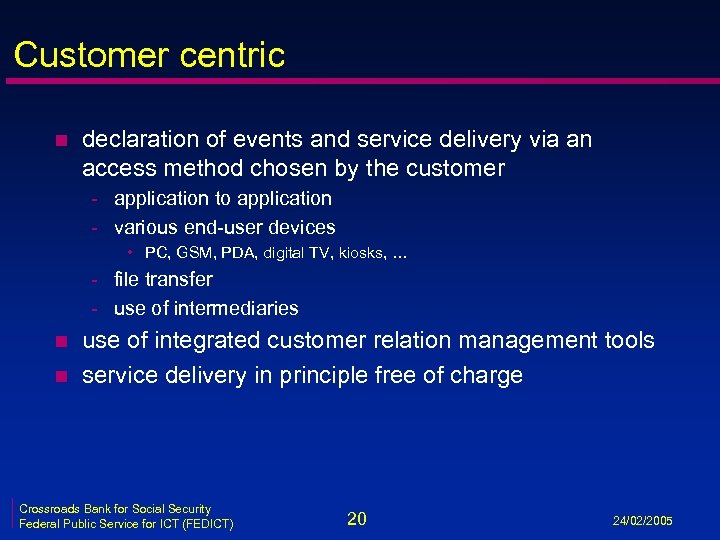 Customer centric

- declaration of events and service delivery via an access method chosen by the customer
  - application to application
  - various end-user devices
    - PC, GSM, PDA, digital TV, kiosks, ...
  - file transfer
  - use of intermediaries
- use of integrated customer relation management tools
- service delivery in principle free of charge

Crossroads Bank for Social Security
Federal Public Service for ICT (FEDICT)

20

24/02/2005